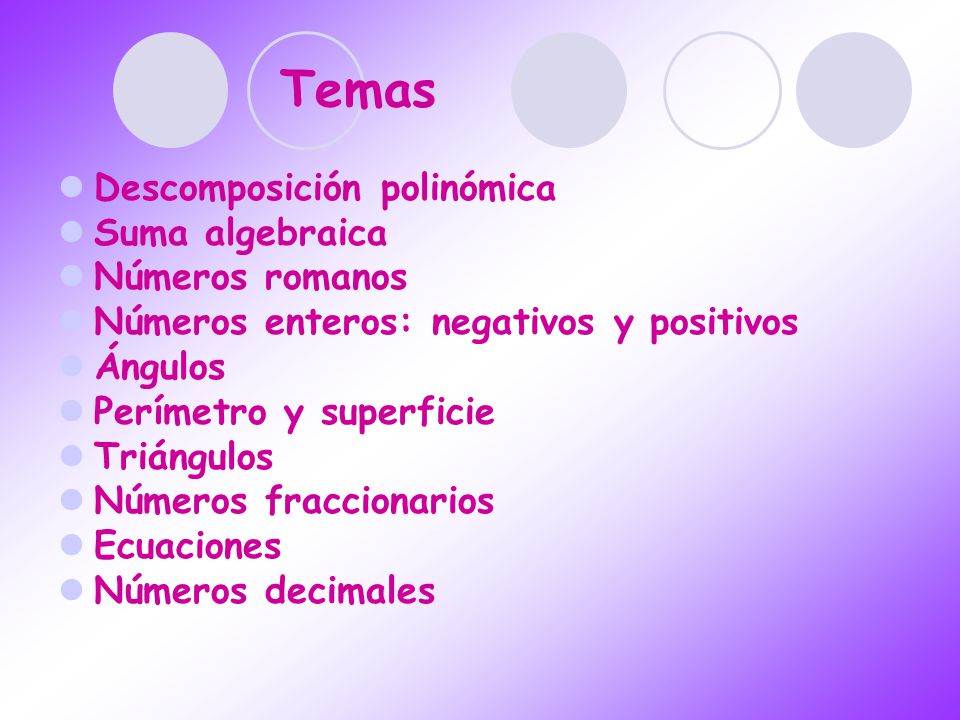 Temas

- Descomposición polinómica
- Suma algebraica
- Números romanos
- Números enteros: negativos y positivos
- Ángulos
- Perímetro y superficie
- Triángulos
- Números fraccionarios
- Ecuaciones
- Números decimales